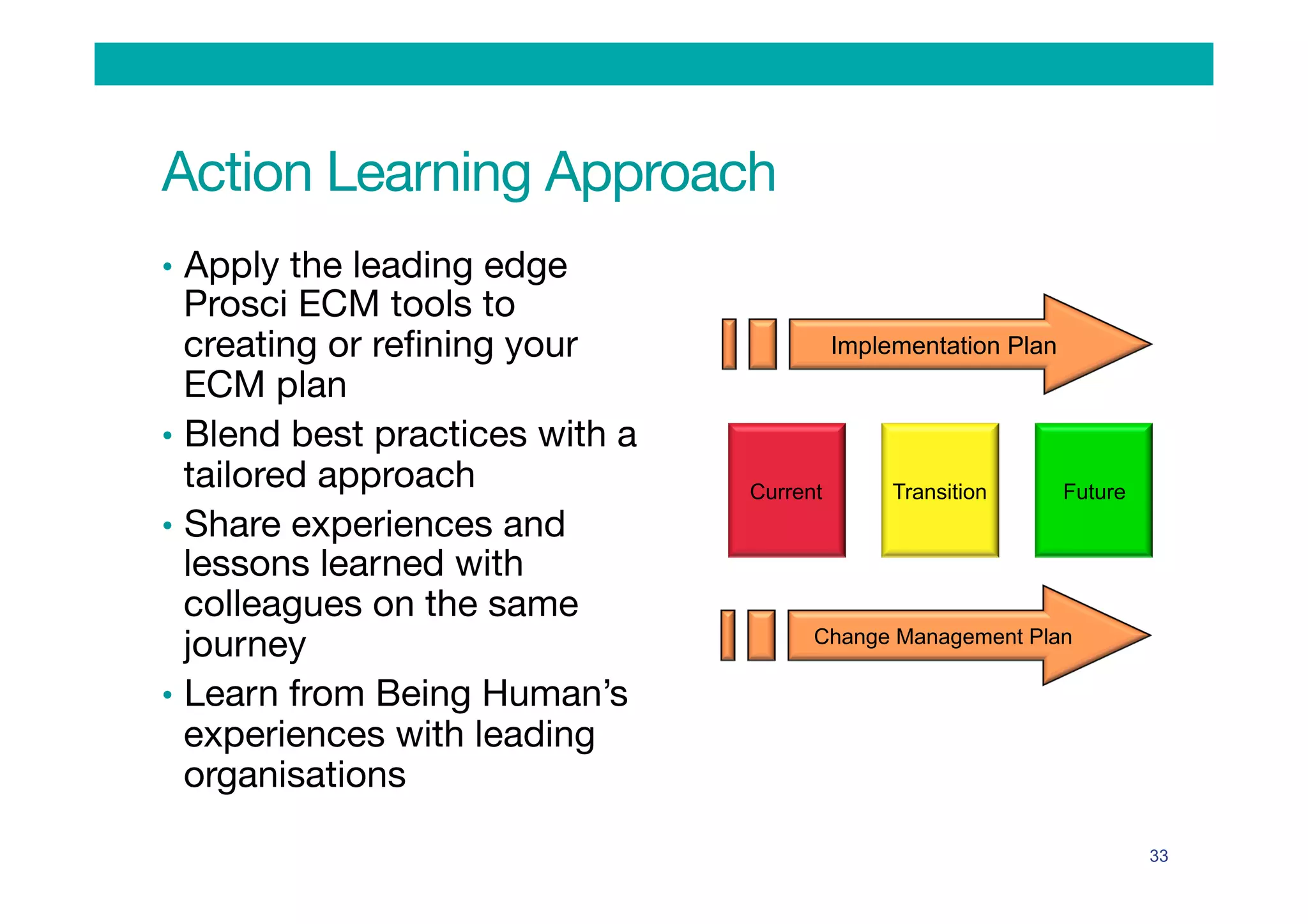 Action Learning Approach

• Apply the leading edge Prosci ECM tools to creating or refining your ECM plan
• Blend best practices with a tailored approach
• Share experiences and lessons learned with colleagues on the same journey
• Learn from Being Human's experiences with leading organisations

Implementation Plan

Current

Transition

Future

Change Management Plan

33